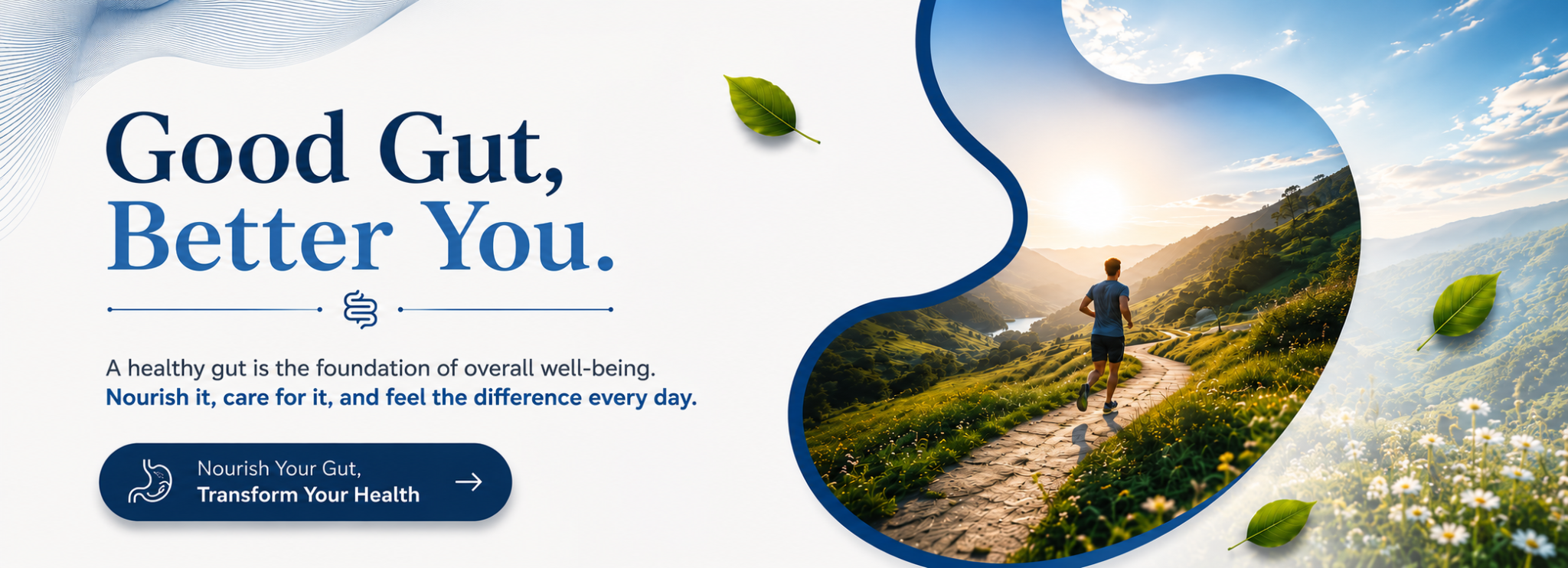 Good Gut,
Better You.

A healthy gut is the foundation of overall well-being.
Nourish it, care for it, and feel the difference every day.

Nourish Your Gut,
Transform Your Health